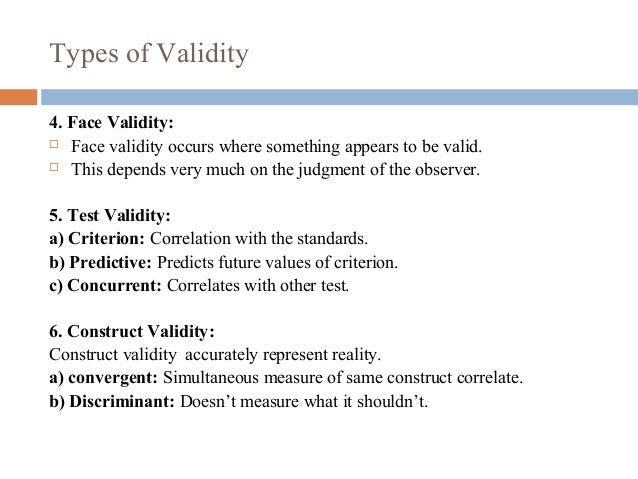 Types of Validity

4. Face Validity:
□ Face validity occurs where something appears to be valid.
□ This depends very much on the judgment of the observer.

5. Test Validity:
a) Criterion: Correlation with the standards.
b) Predictive: Predicts future values of criterion.
c) Concurrent: Correlates with other test.

6. Construct Validity:
Construct validity accurately represent reality.
a) convergent: Simultaneous measure of same construct correlate.
b) Discriminant: Doesn't measure what it shouldn't.